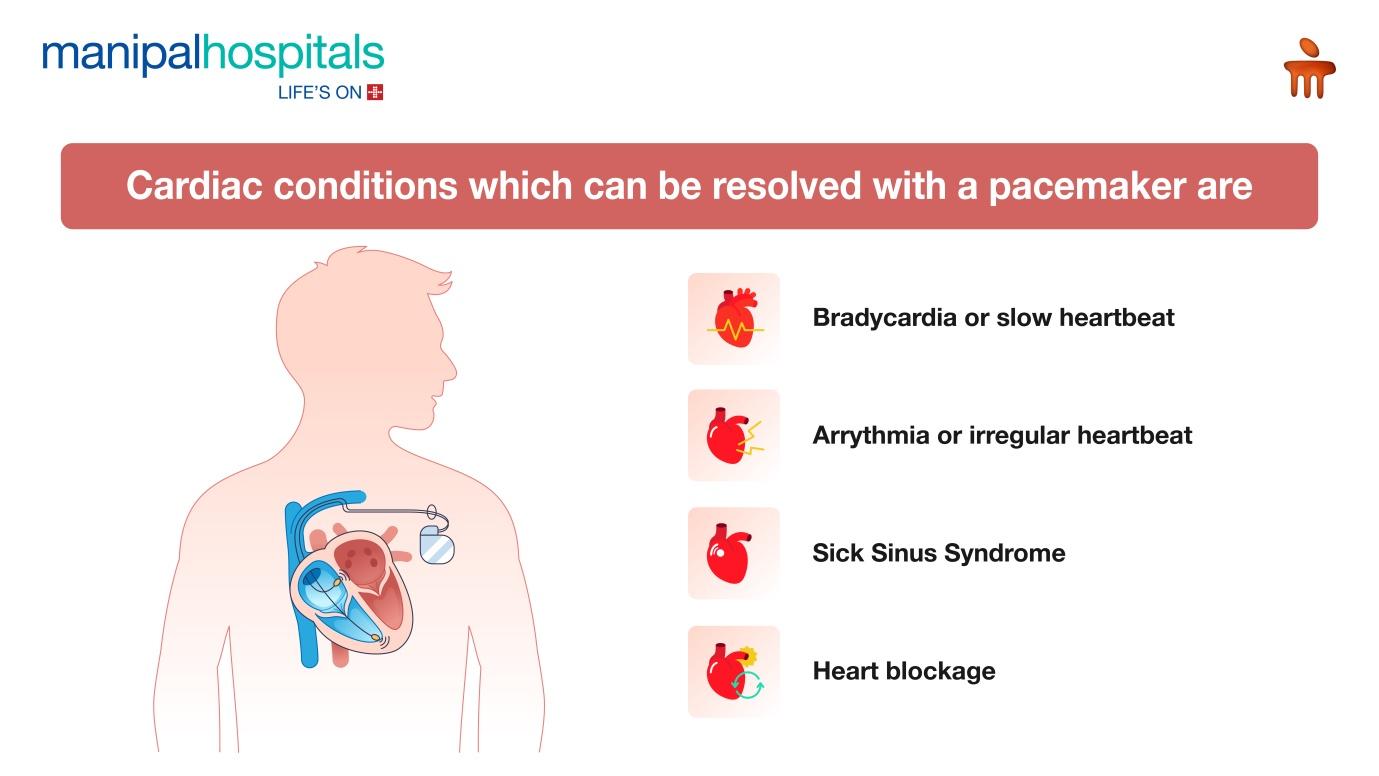 manipalhospitals
LIFE'S ON

Cardiac conditions which can be resolved with a pacemaker are

Bradycardia or slow heartbeat

Arrythmia or irregular heartbeat

Sick Sinus Syndrome

Heart blockage